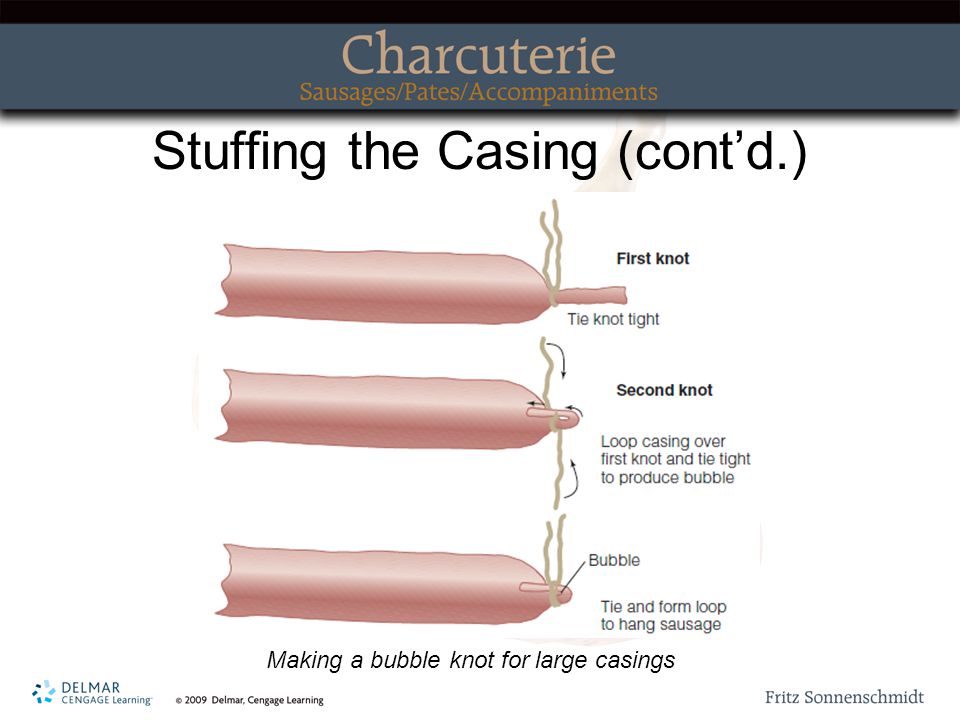 Charcuterie
Sausages/Pates/Accompaniments

Stuffing the Casing (cont'd.)

First knot

Tie knot tight

Second knot

Loop casing over first knot and tie tight to produce bubble

Bubble

Tie and form loop to hang sausage

Making a bubble knot for large casings

DELMAR CENGAGE Learning

© 2009 Delmar, Cengage Learning

Fritz Sonnenschmidt